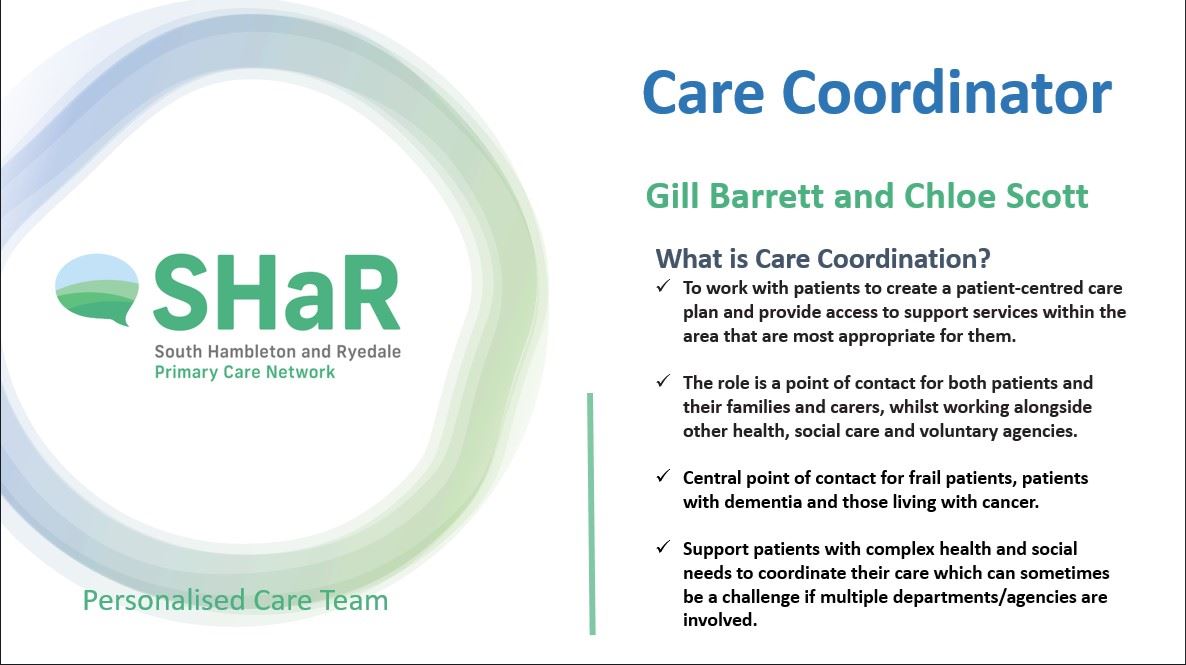 SHaR
South Hambleton and Ryedale
Primary Care Network

Personalised Care Team

Care Coordinator

Gill Barrett and Chloe Scott

What is Care Coordination?

✓ To work with patients to create a patient-centred care plan and provide access to support services within the area that are most appropriate for them.

✓ The role is a point of contact for both patients and their families and carers, whilst working alongside other health, social care and voluntary agencies.

✓ Central point of contact for frail patients, patients with dementia and those living with cancer.

✓ Support patients with complex health and social needs to coordinate their care which can sometimes be a challenge if multiple departments/agencies are involved.